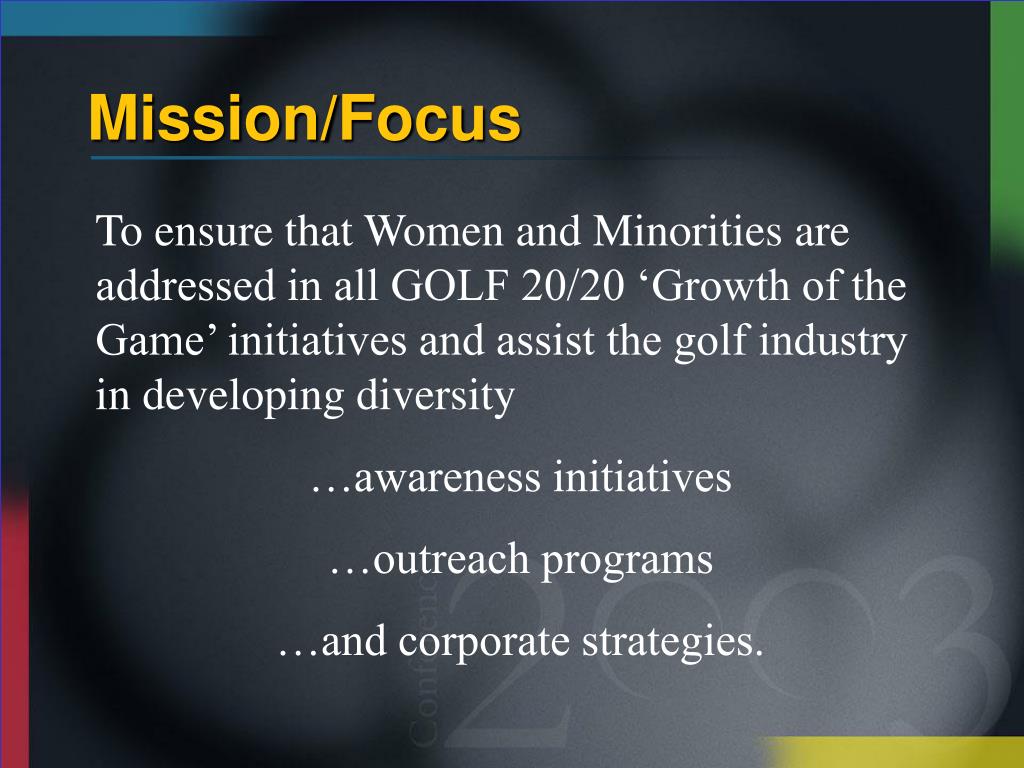 Mission/Focus

To ensure that Women and Minorities are addressed in all GOLF 20/20 ‘Growth of the Game’ initiatives and assist the golf industry in developing diversity

…awareness initiatives

…outreach programs

…and corporate strategies.

Conference 2003